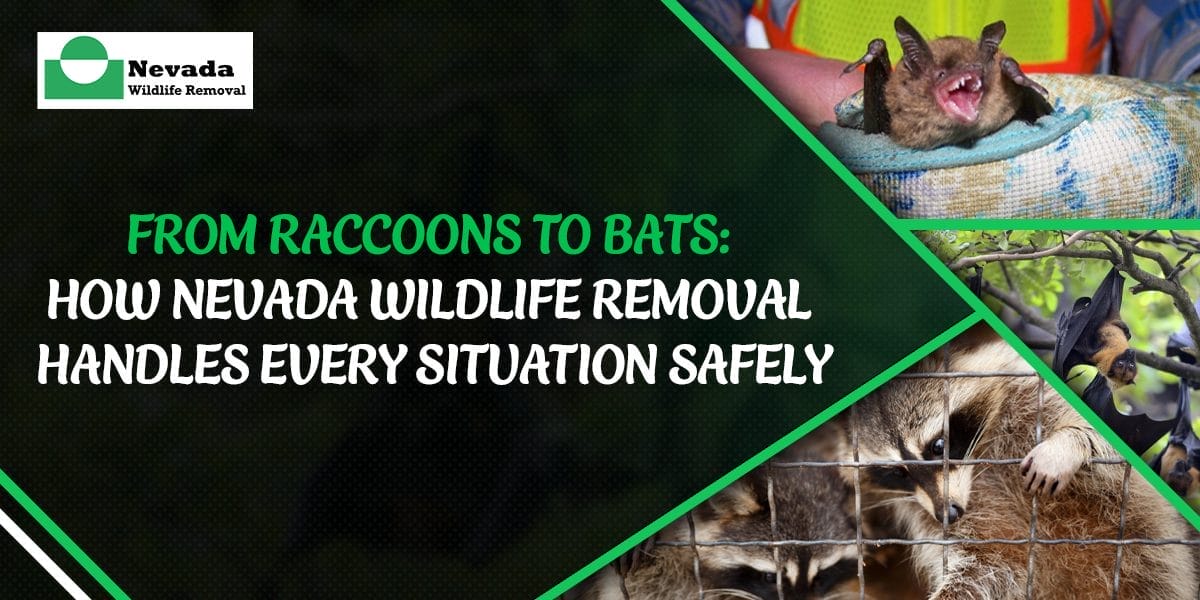 Nevada
Wildlife Removal

FROM RACCOONS TO BATS:
HOW NEVADA WILDLIFE REMOVAL
HANDLES EVERY SITUATION SAFELY